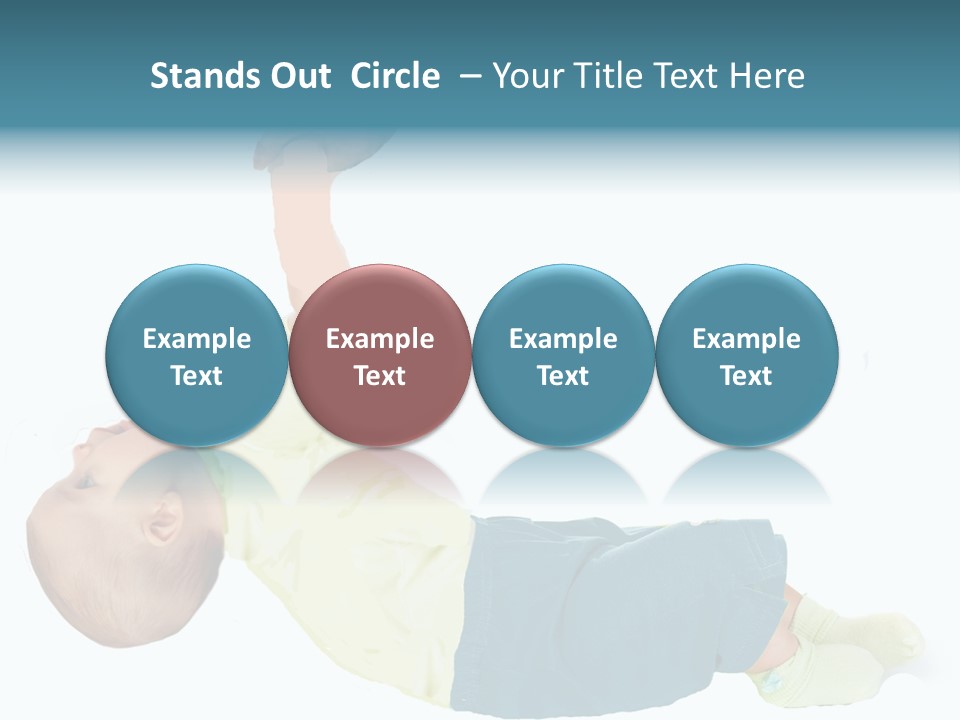 Stands Out Circle – Your Title Text Here

Example Text

Example Text

Example Text

Example Text